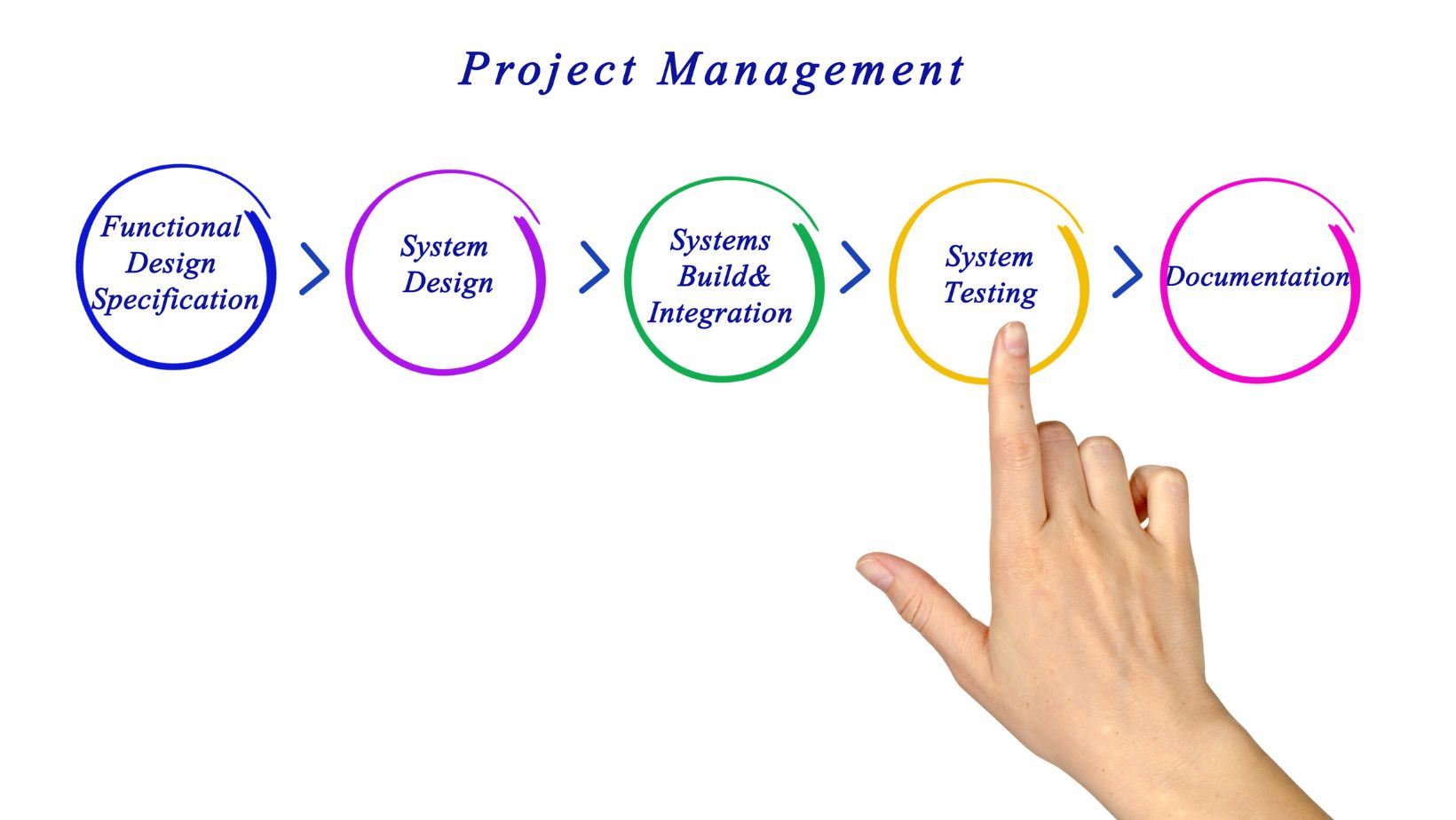 Project Management

Functional Design Specification

System Design

Systems Build& Integration

System Testing

Documentation